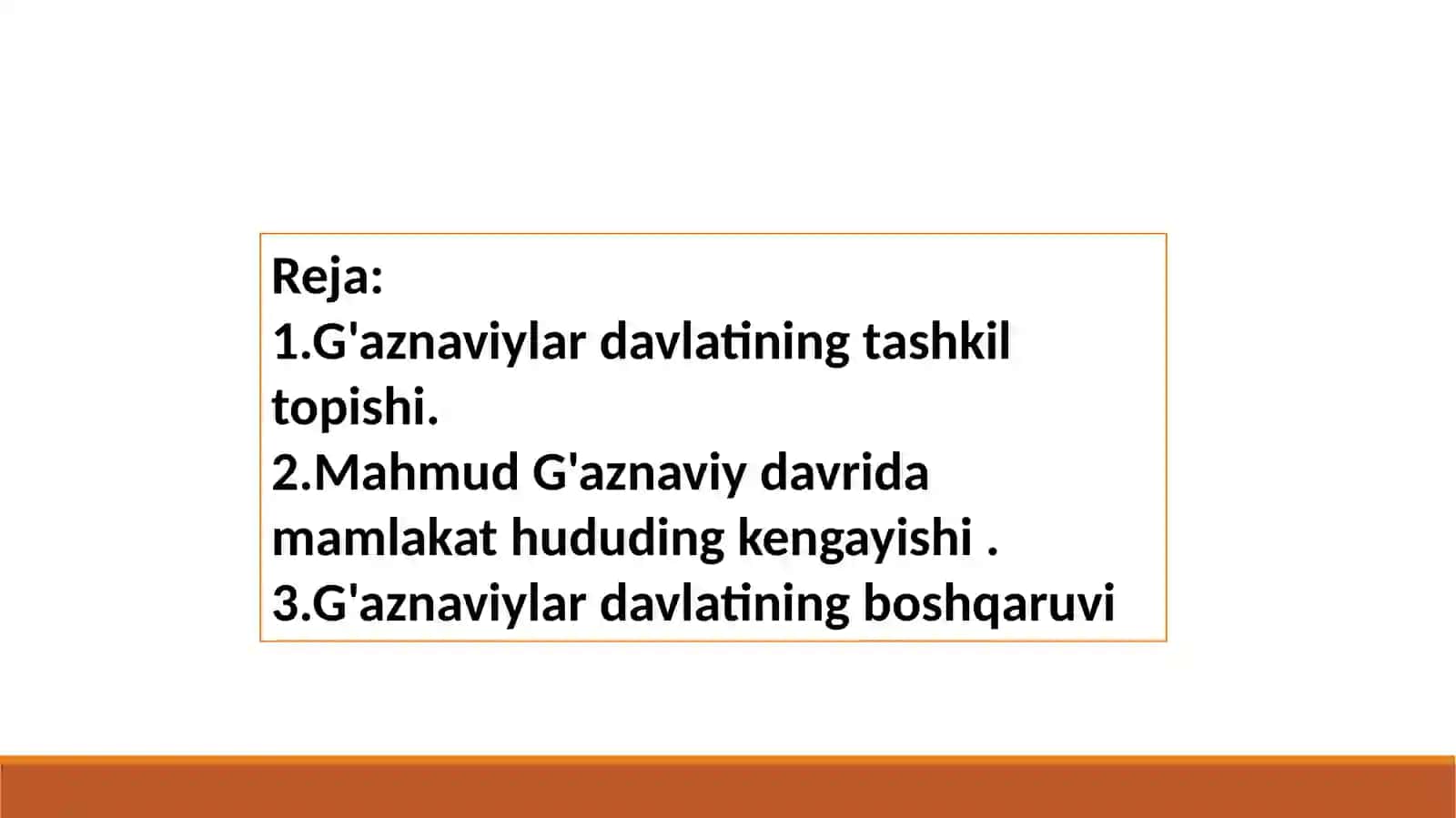 Reja:
1.G'aznaviylar davlatining tashkil topishi.
2.Mahmud G'aznaviy davrida mamlakat hududing kengayishi .
3.G'aznaviylar davlatining boshqaruvi